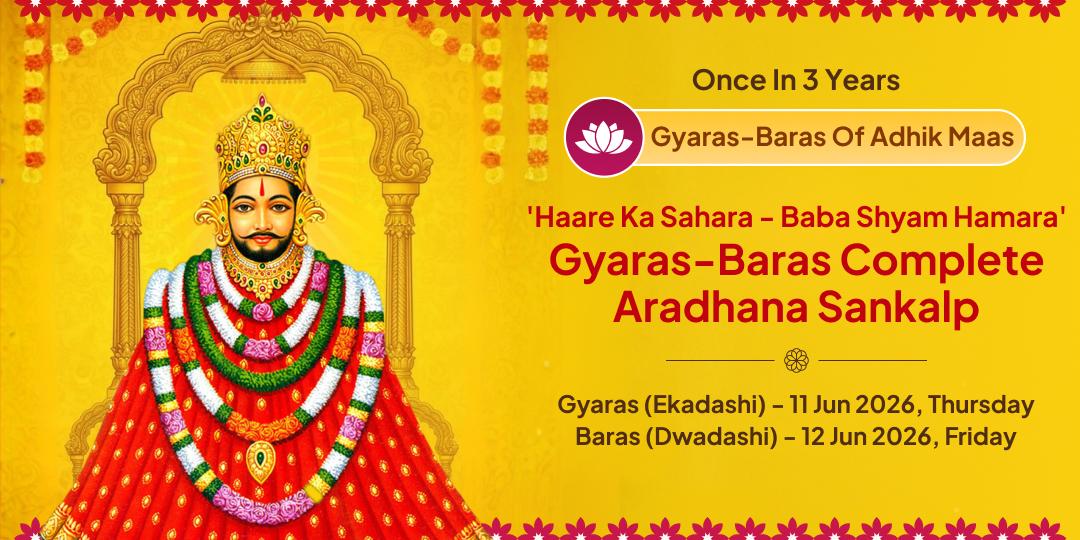 Once In 3 Years

Gyaras-Baras Of Adhik Maas

'Haare Ka Sahara - Baba Shyam Hamara'
Gyaras-Baras Complete Aradhana Sankalp

Gyaras (Ekadashi) - 11 Jun 2026, Thursday
Baras (Dwadashi) - 12 Jun 2026, Friday